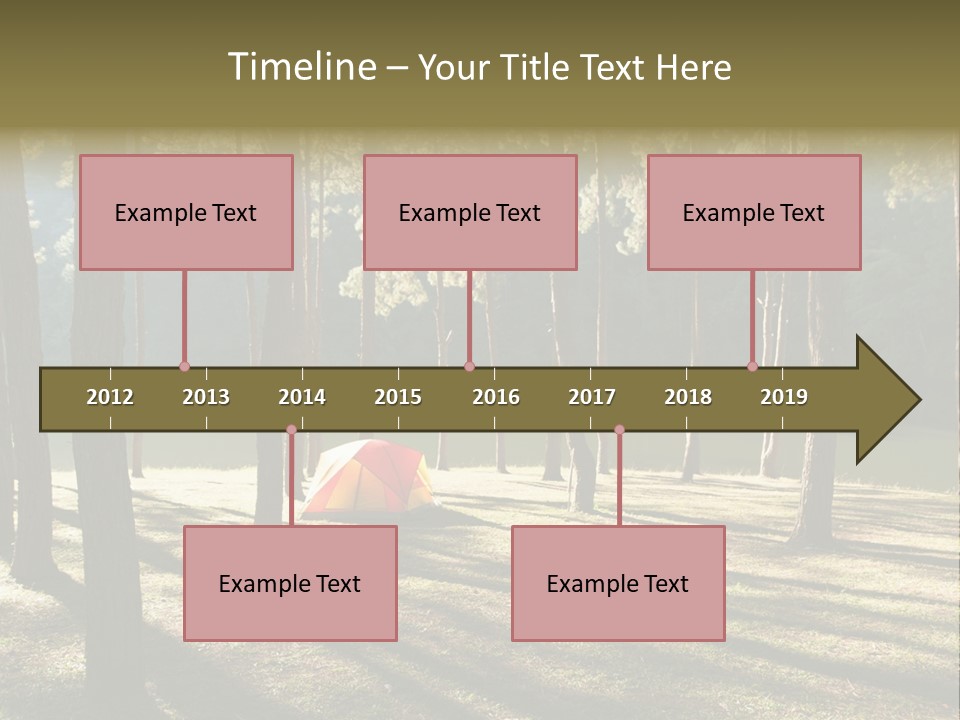 Timeline – Your Title Text Here

Example Text

Example Text

Example Text

2012 2013 2014 2015 2016 2017 2018 2019

Example Text

Example Text